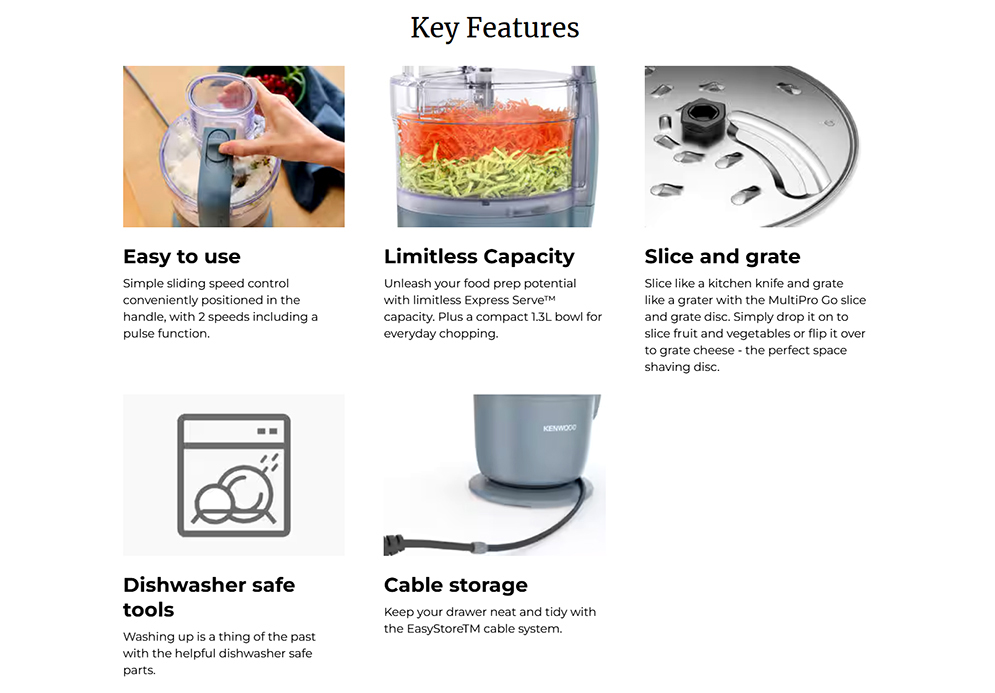 Key Features

Easy to use

Simple sliding speed control conveniently positioned in the handle, with 2 speeds including a pulse function.

Limitless Capacity

Unleash your food prep potential with limitless Express Serve™ capacity. Plus a compact 1.3L bowl for everyday chopping.

Slice and grate

Slice like a kitchen knife and grate like a grater with the MultiPro Go slice and grate disc. Simply drop it on to slice fruit and vegetables or flip it over to grate cheese - the perfect space shaving disc.

KENWOOD

Dishwasher safe tools

Washing up is a thing of the past with the helpful dishwasher safe parts.

Cable storage

Keep your drawer neat and tidy with the EasyStoreTM cable system.